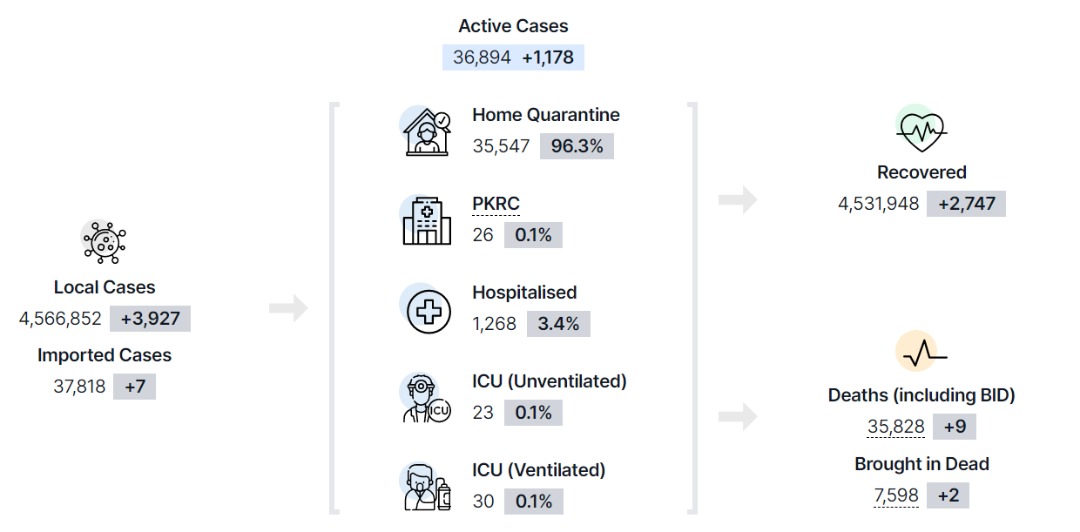 Active Cases
36,894 +1,178

Local Cases
4,566,852 +3,927
Imported Cases
37,818 +7

Home Quarantine
35,547 96.3%

PKRC
26 0.1%

Hospitalised
1,268 3.4%

ICU (Unventilated)
23 0.1%

ICU (Ventilated)
30 0.1%

Recovered
4,531,948 +2,747

Deaths (including BID)
35,828 +9
Brought in Dead
7,598 +2